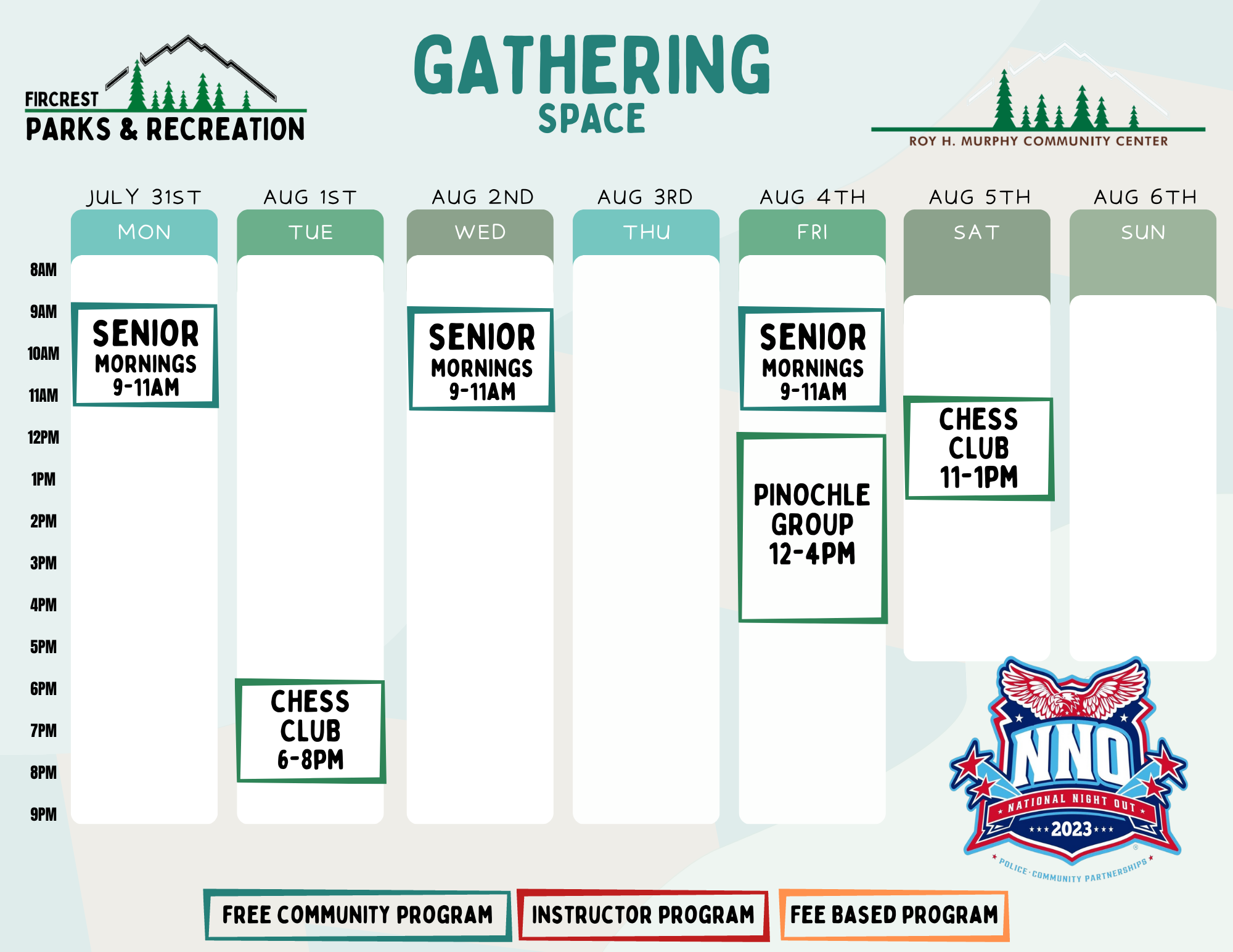 FIRCREST
PARKS & RECREATION

GATHERING
SPACE

ROY H. MURPHY COMMUNITY CENTER

JULY 31ST
MON

AUG 1ST
TUE

AUG 2ND
WED

AUG 3RD
THU

AUG 4TH
FRI

AUG 5TH
SAT

AUG 6TH
SUN

8AM
9AM
10AM
11AM
12PM
1PM
2PM
3PM
4PM
5PM
6PM
7PM
8PM
9PM

SENIOR MORNINGS 9-11AM

CHESS CLUB 6-8PM

SENIOR MORNINGS 9-11AM

SENIOR MORNINGS 9-11AM

PINOCHLE GROUP 12-4PM

CHESS CLUB 11-1PM

NNO
NATIONAL NIGHT OUT
2023
POLICE · COMMUNITY PARTNERSHIPS

FREE COMMUNITY PROGRAM
INSTRUCTOR PROGRAM
FEE BASED PROGRAM